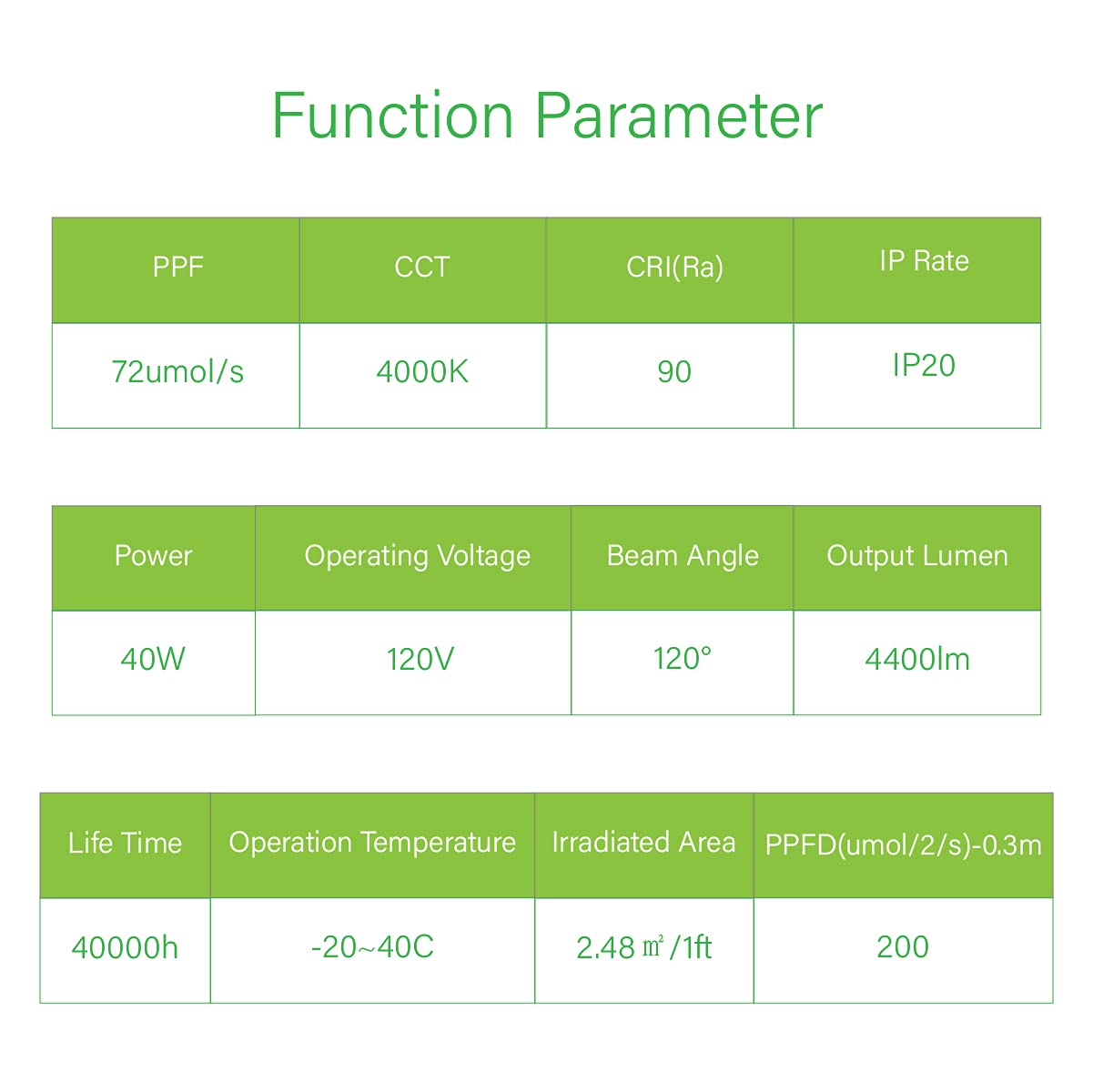 Function Parameter

| PPF | CCT | CRI(Ra) | IP Rate |
|---|---|---|---|
| 72umol/s | 4000K | 90 | IP20 |

| Power | Operating Voltage | Beam Angle | Output Lumen |
|---|---|---|---|
| 40W | 120V | 120° | 4400lm |

| Life Time | Operation Temperature | Irradiated Area | PPFD(umol/2/s)-0.3m |
|---|---|---|---|
| 40000h | -20~40C | 2.48 ㎡/1ft | 200 |